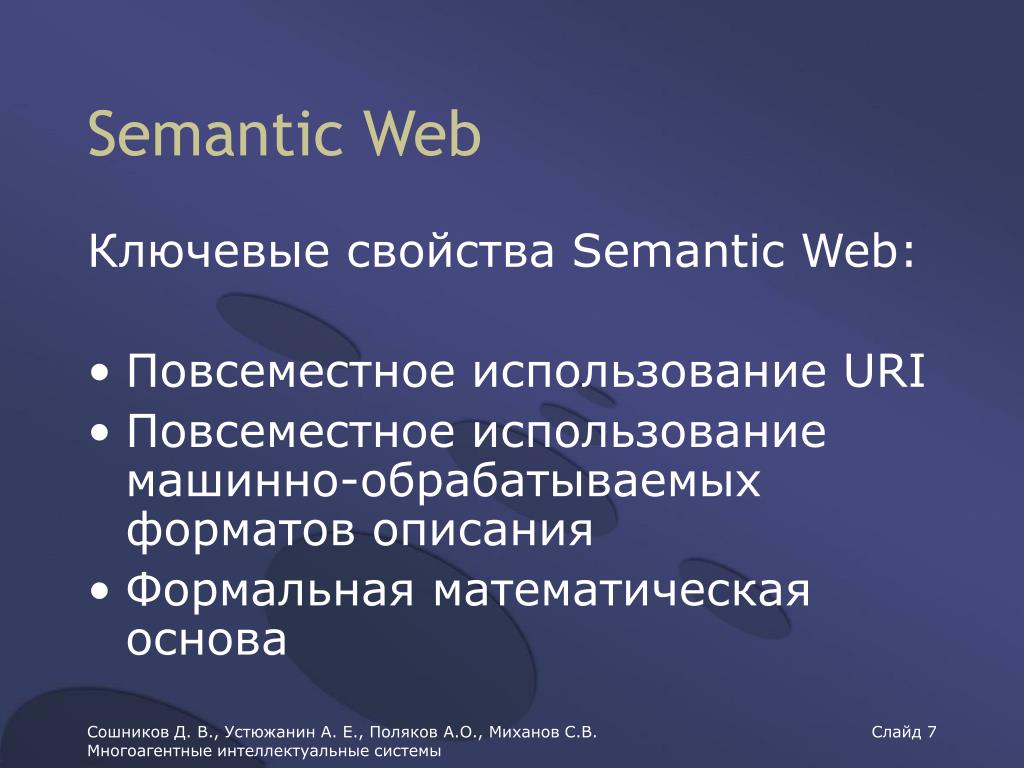 Semantic Web

Ключевые свойства Semantic Web:

• Повсеместное использование URI
• Повсеместное использование машинно-обрабатываемых форматов описания
• Формальная математическая основа

Сошников Д. В., Устюжанин А. Е., Поляков А.О., Миханов С.В.
Многоагентные интеллектуальные системы

Слайд 7